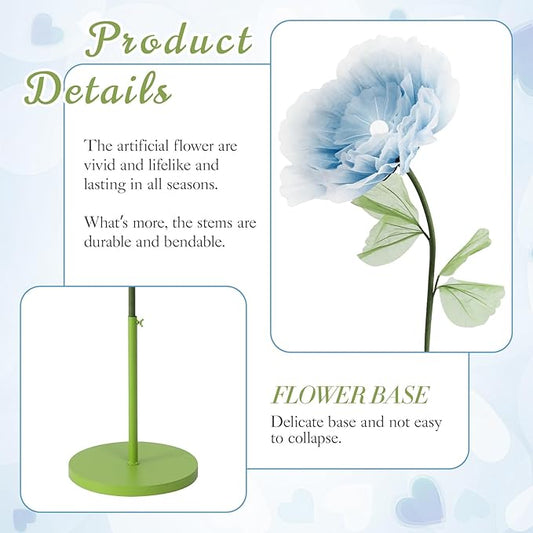 Product Details

The artificial flower are vivid and lifelike and lasting in all seasons.

What's more, the stems are durable and bendable.

FLOWER BASE

Delicate base and not easy to collapse.